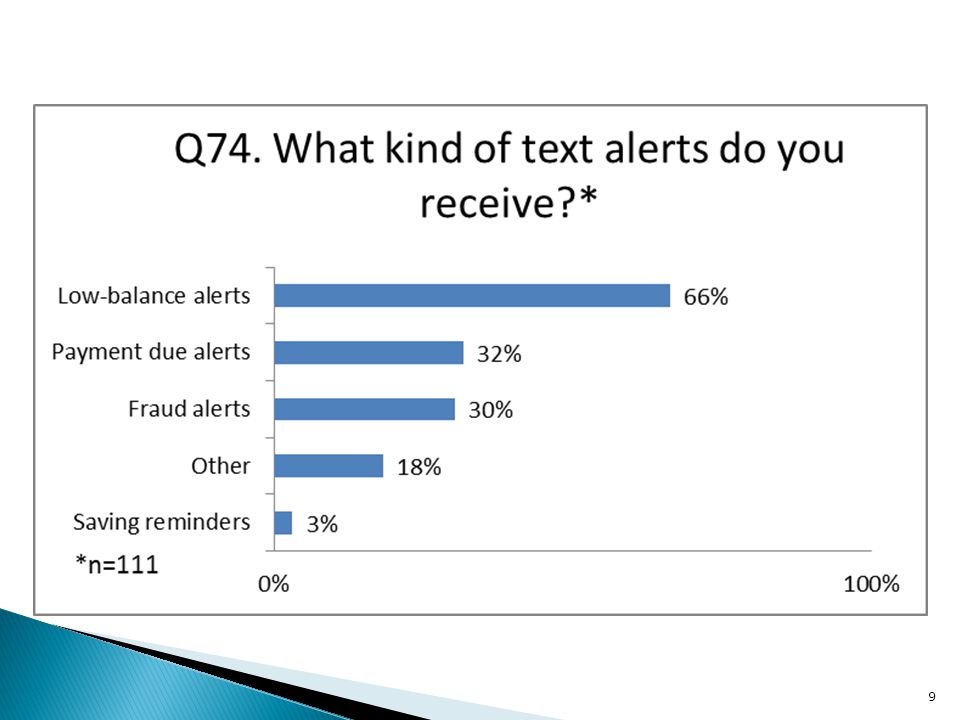 Q74. What kind of text alerts do you receive?*

Low-balance alerts 66%

Payment due alerts 32%

Fraud alerts 30%

Other 18%

Saving reminders 3%

*n=111

0%

100%

9